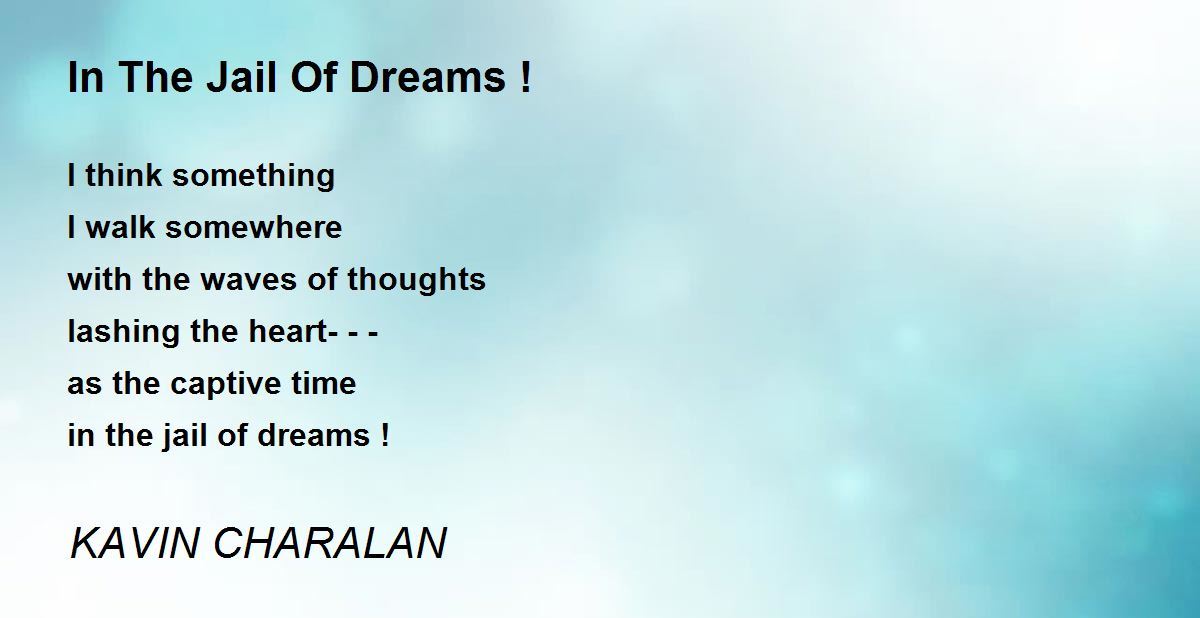 In The Jail Of Dreams !

I think something
I walk somewhere
with the waves of thoughts
lashing the heart- - -
as the captive time
in the jail of dreams !

KAVIN CHARALAN